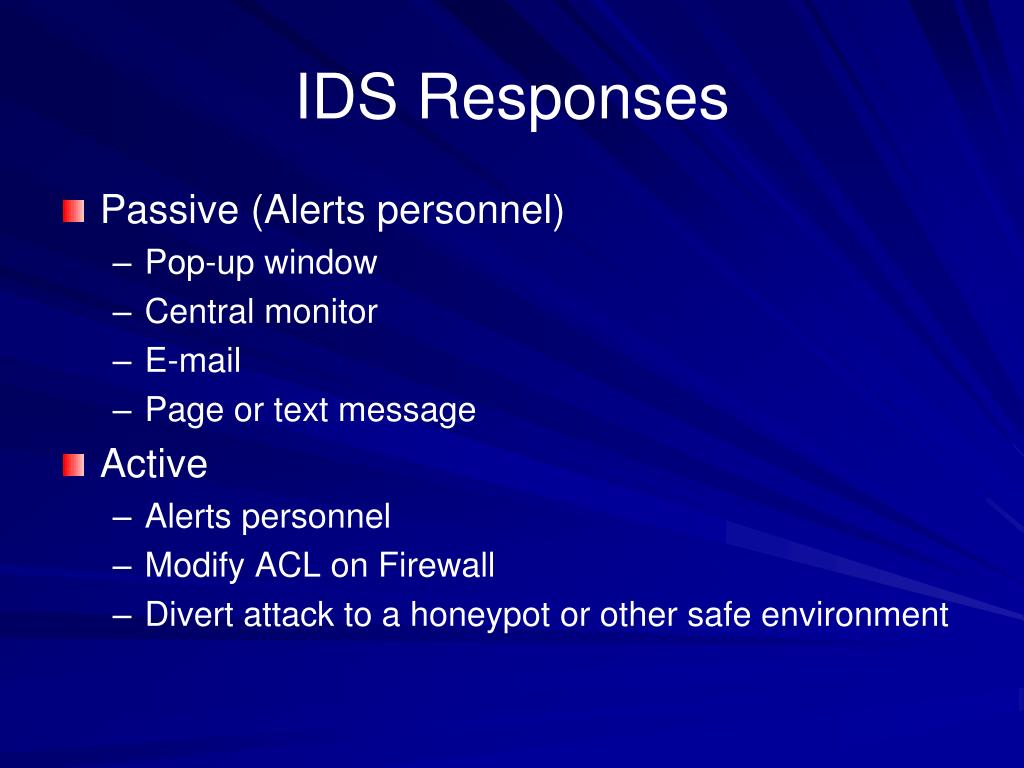 IDS Responses

Passive (Alerts personnel)
– Pop-up window
– Central monitor
– E-mail
– Page or text message

Active
– Alerts personnel
– Modify ACL on Firewall
– Divert attack to a honeypot or other safe environment